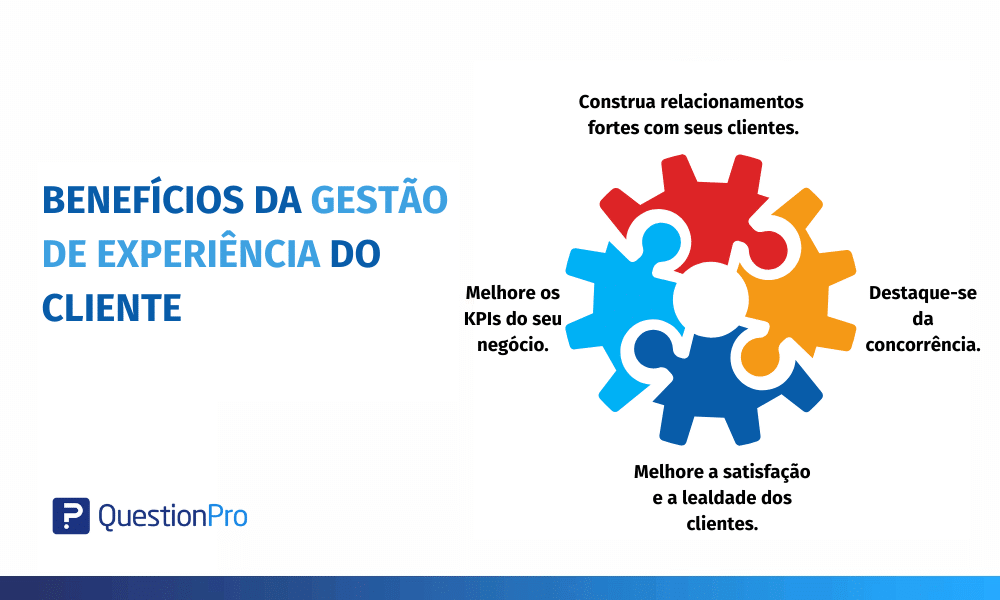 BENEFÍCIOS DA GESTÃO DE EXPERIÊNCIA DO CLIENTE

Construa relacionamentos fortes com seus clientes.

Melhore os KPIs do seu negócio.

Destaque-se da concorrência.

Melhore a satisfação e a lealdade dos clientes.

QuestionPro